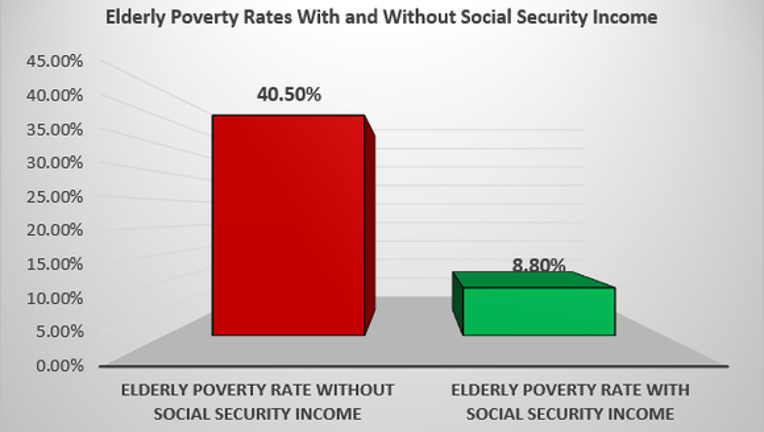 Elderly Poverty Rates With and Without Social Security Income

45.00%
40.00%
35.00%
30.00%
25.00%
20.00%
15.00%
10.00%
5.00%
0.00%

40.50%

8.80%

ELDERLY POVERTY RATE WITHOUT SOCIAL SECURITY INCOME

ELDERLY POVERTY RATE WITH SOCIAL SECURITY INCOME